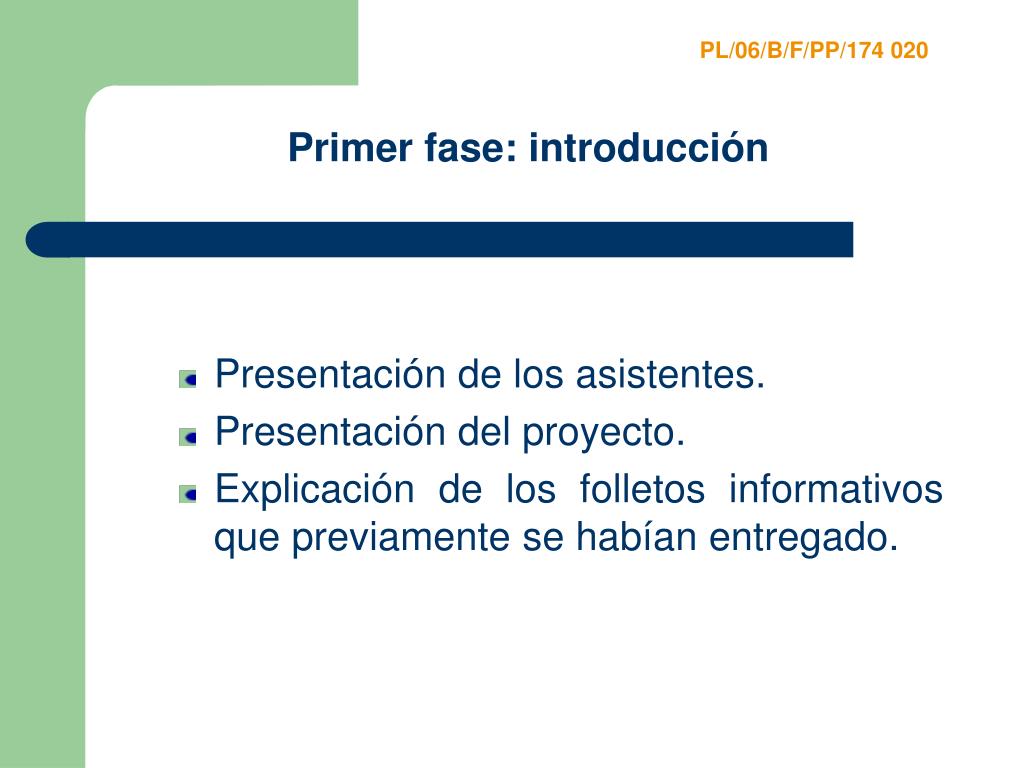 PL/06/B/F/PP/174 020

Primer fase: introducción

Presentación de los asistentes.
Presentación del proyecto.
Explicación de los folletos informativos que previamente se habían entregado.